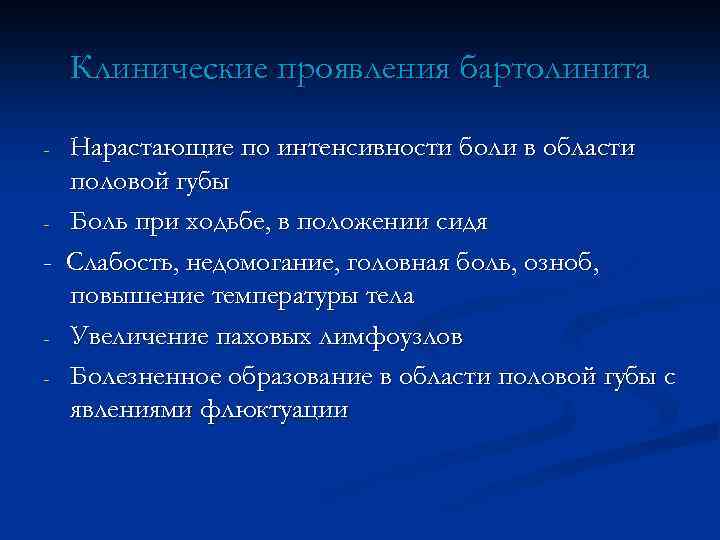 Клинические проявления бартолинита

- Нарастающие по интенсивности боли в области половой губы
- Боль при ходьбе, в положении сидя
- Слабость, недомогание, головная боль, озноб, повышение температуры тела
- Увеличение паховых лимфоузлов
- Болезненное образование в области половой губы с явлениями флюктуации